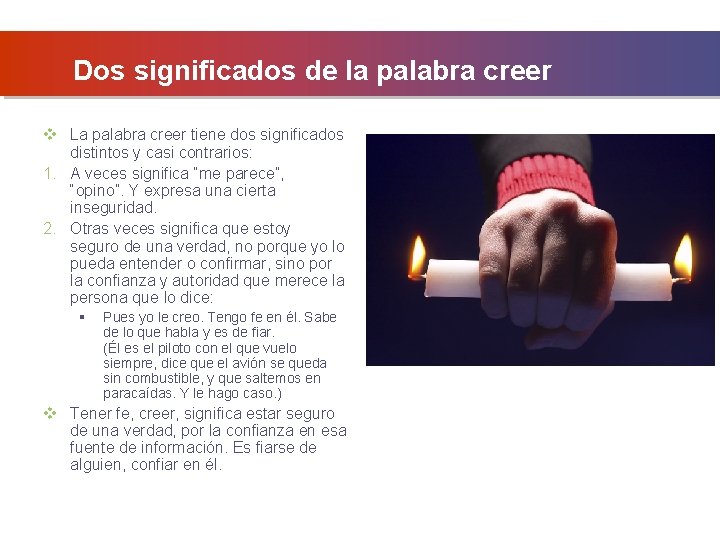 Dos significados de la palabra creer

❖ La palabra creer tiene dos significados distintos y casi contrarios:

1. A veces significa "me parece", "opino". Y expresa una cierta inseguridad.

2. Otras veces significa que estoy seguro de una verdad, no porque yo lo pueda entender o confirmar, sino por la confianza y autoridad que merece la persona que lo dice:

▪ Pues yo le creo. Tengo fe en él. Sabe de lo que habla y es de fiar. (Él es el piloto con el que vuelo siempre, dice que el avión se queda sin combustible, y que saltemos en paracaídas. Y le hago caso.)

❖ Tener fe, creer, significa estar seguro de una verdad, por la confianza en esa fuente de información. Es fiarse de alguien, confiar en él.